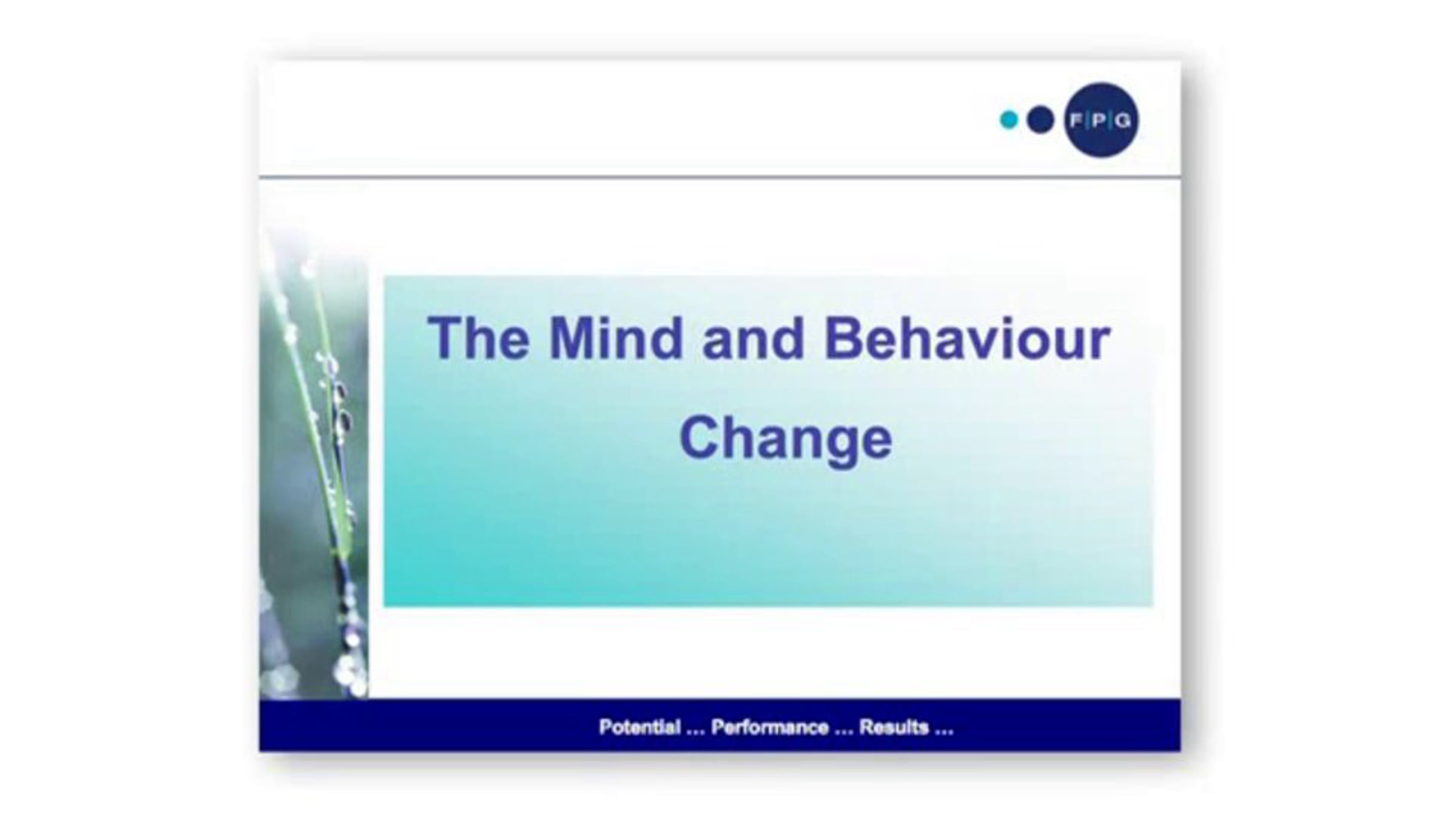 F|P|G

The Mind and Behaviour Change

Potential ... Performance ... Results ...